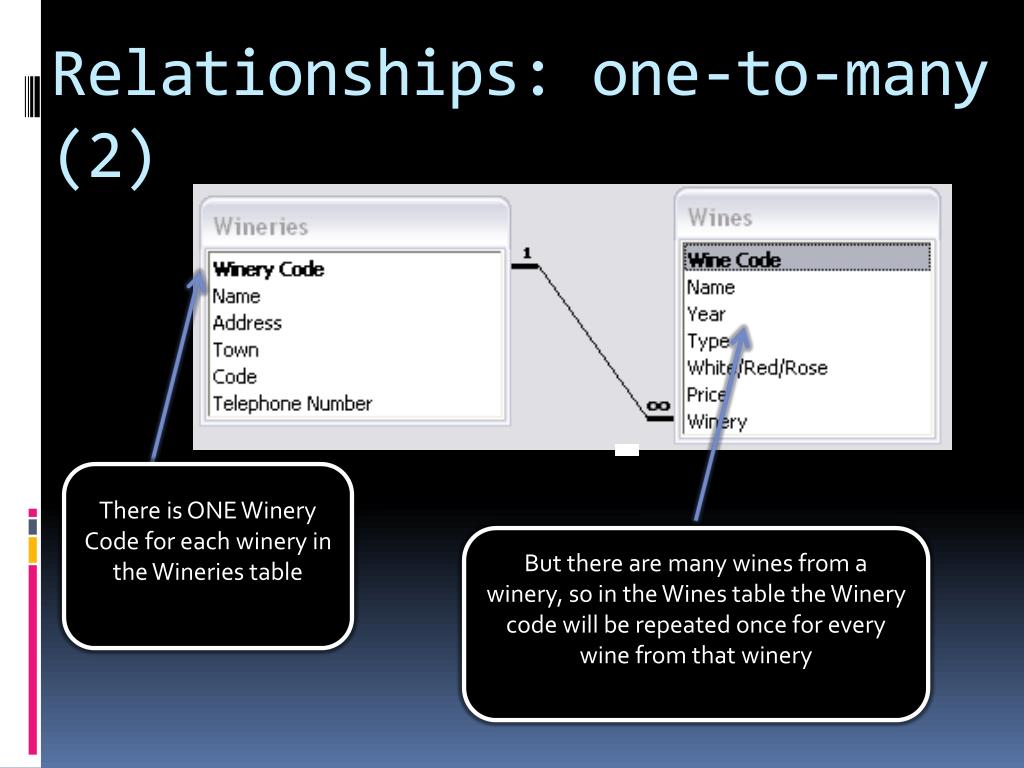 Relationships: one-to-many (2)

Wineries
Winery Code
Name
Address
Town
Code
Telephone Number

1
∞

Wines
Wine Code
Name
Year
Type
White/Red/Rose
Price
Winery

There is ONE Winery Code for each winery in the Wineries table

But there are many wines from a winery, so in the Wines table the Winery code will be repeated once for every wine from that winery